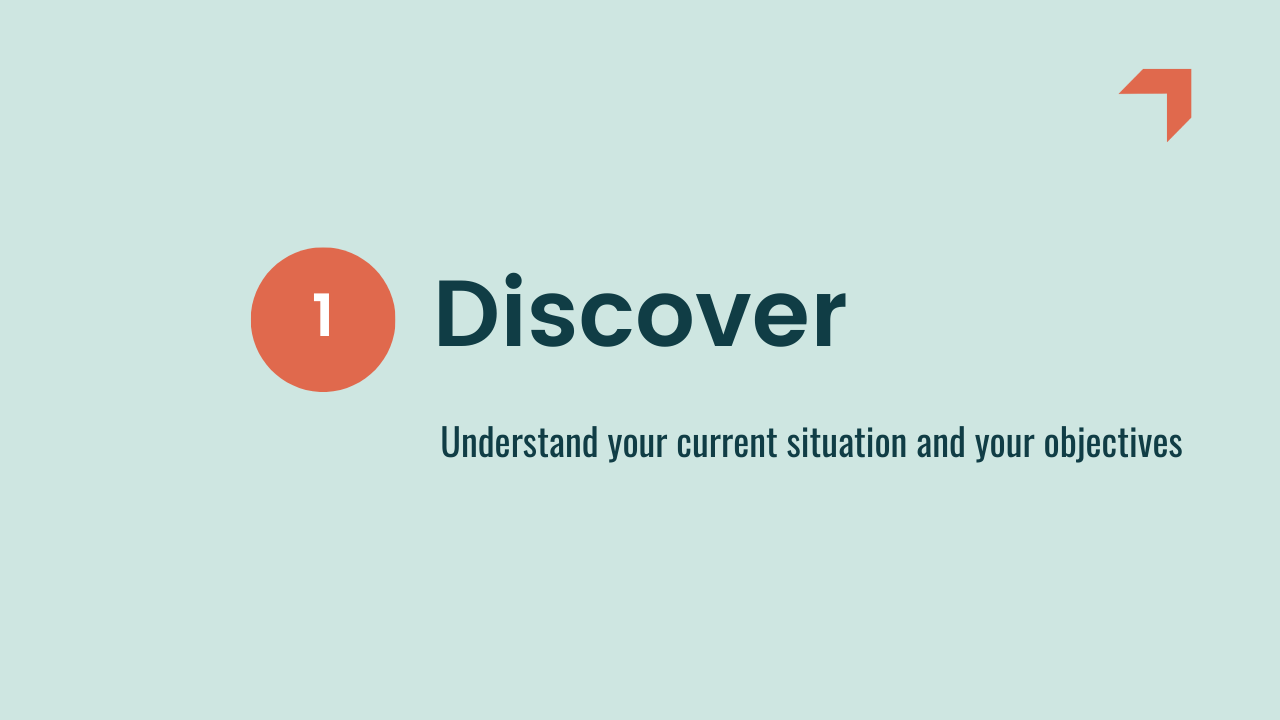 1 Discover

Understand your current situation and your objectives